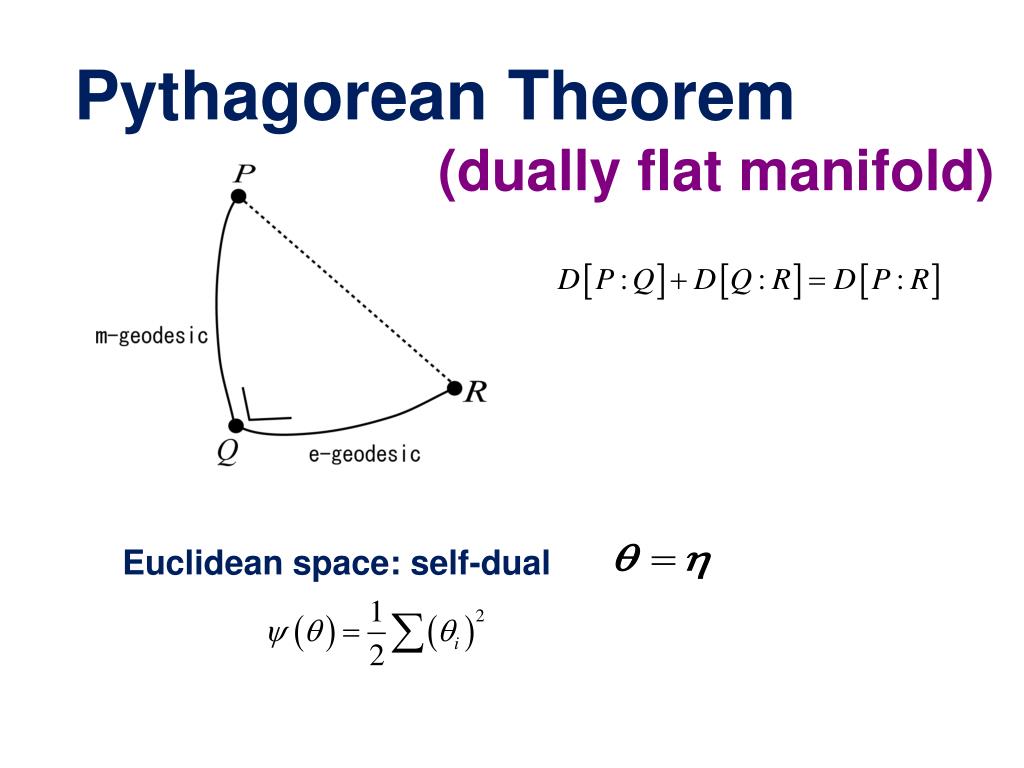 Pythagorean Theorem
(dually flat manifold)

$P$

m-geodesic

$R$

$Q$

e-geodesic

$D[P:Q]+D[Q:R]=D[P:R]$

Euclidean space: self-dual $\theta = \eta$

$\psi(\theta)=\frac{1}{2}\sum(\theta_i)^2$